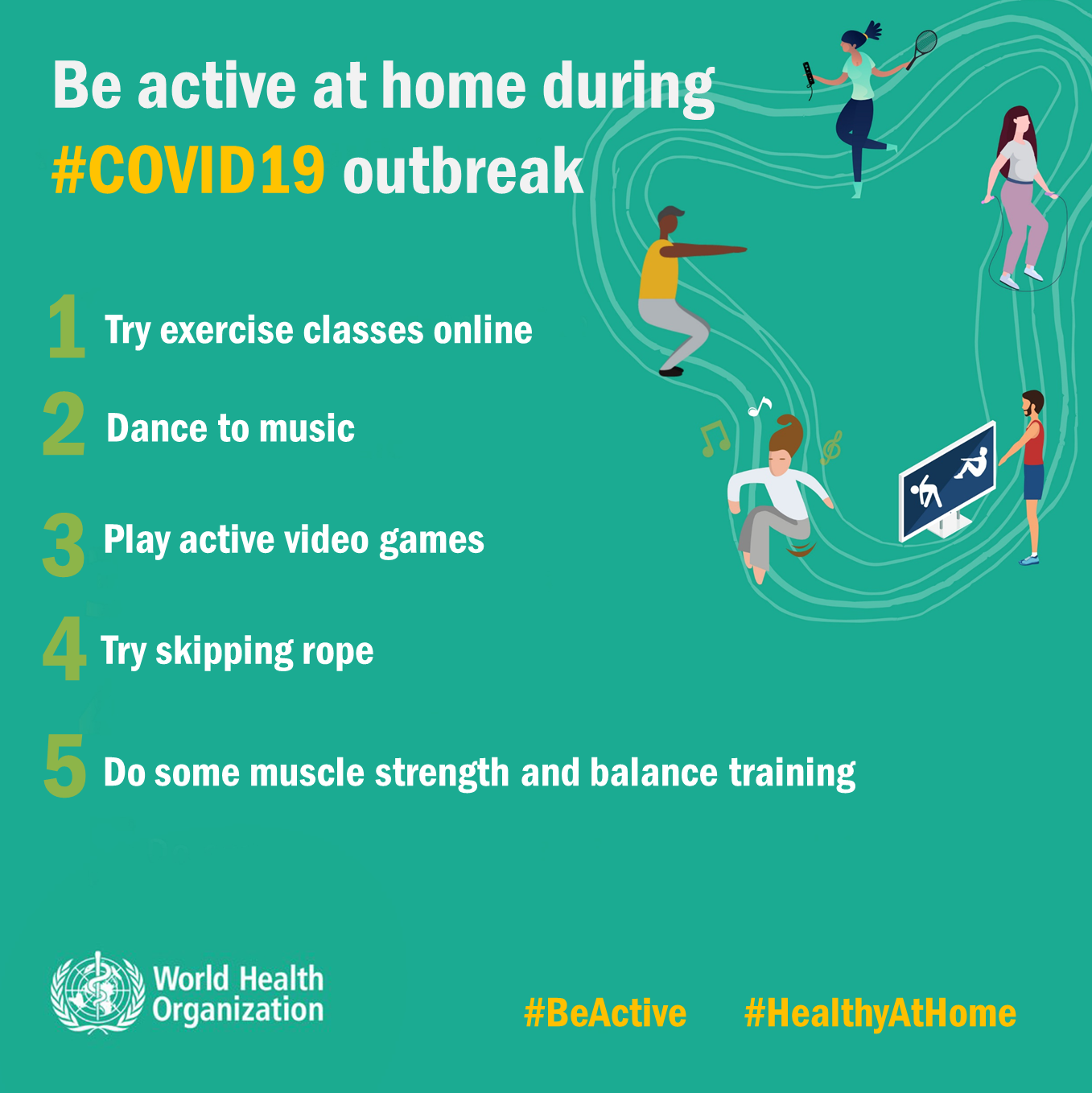 Be active at home during #COVID19 outbreak

1 Try exercise classes online

2 Dance to music

3 Play active video games

4 Try skipping rope

5 Do some muscle strength and balance training

World Health Organization

#BeActive #HealthyAtHome